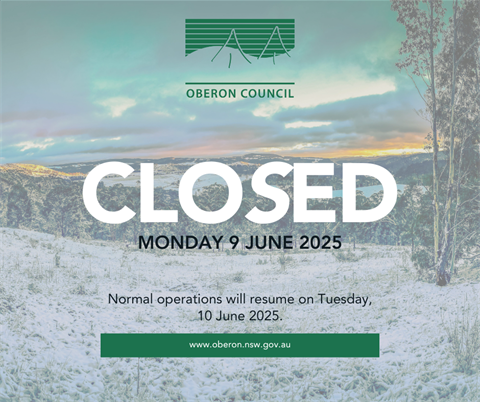 OBERON COUNCIL

CLOSED

MONDAY 9 JUNE 2025

Normal operations will resume on Tuesday, 10 June 2025.

www.oberon.nsw.gov.au